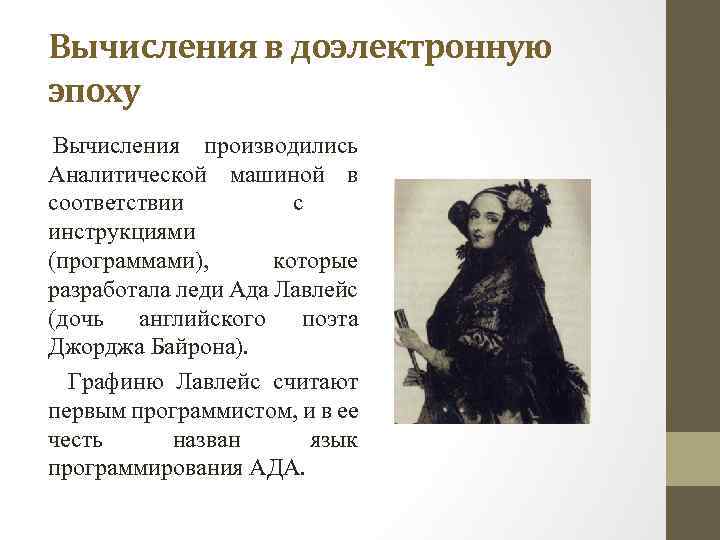 Вычисления в доэлектронную эпоху

Вычисления производились Аналитической машиной в соответствии с инструкциями (программами), которые разработала леди Ада Лавлейс (дочь английского поэта Джорджа Байрона).

Графиню Лавлейс считают первым программистом, и в ее честь назван язык программирования АДА.